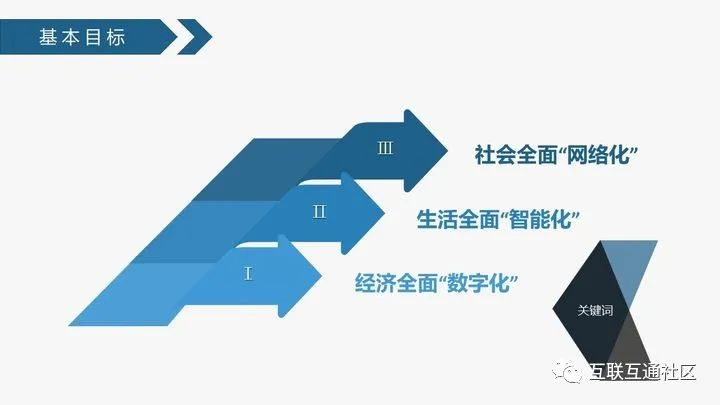 基本目标

III 社会全面“网络化”

II 生活全面“智能化”

I 经济全面“数字化”

关键词

互联互通社区